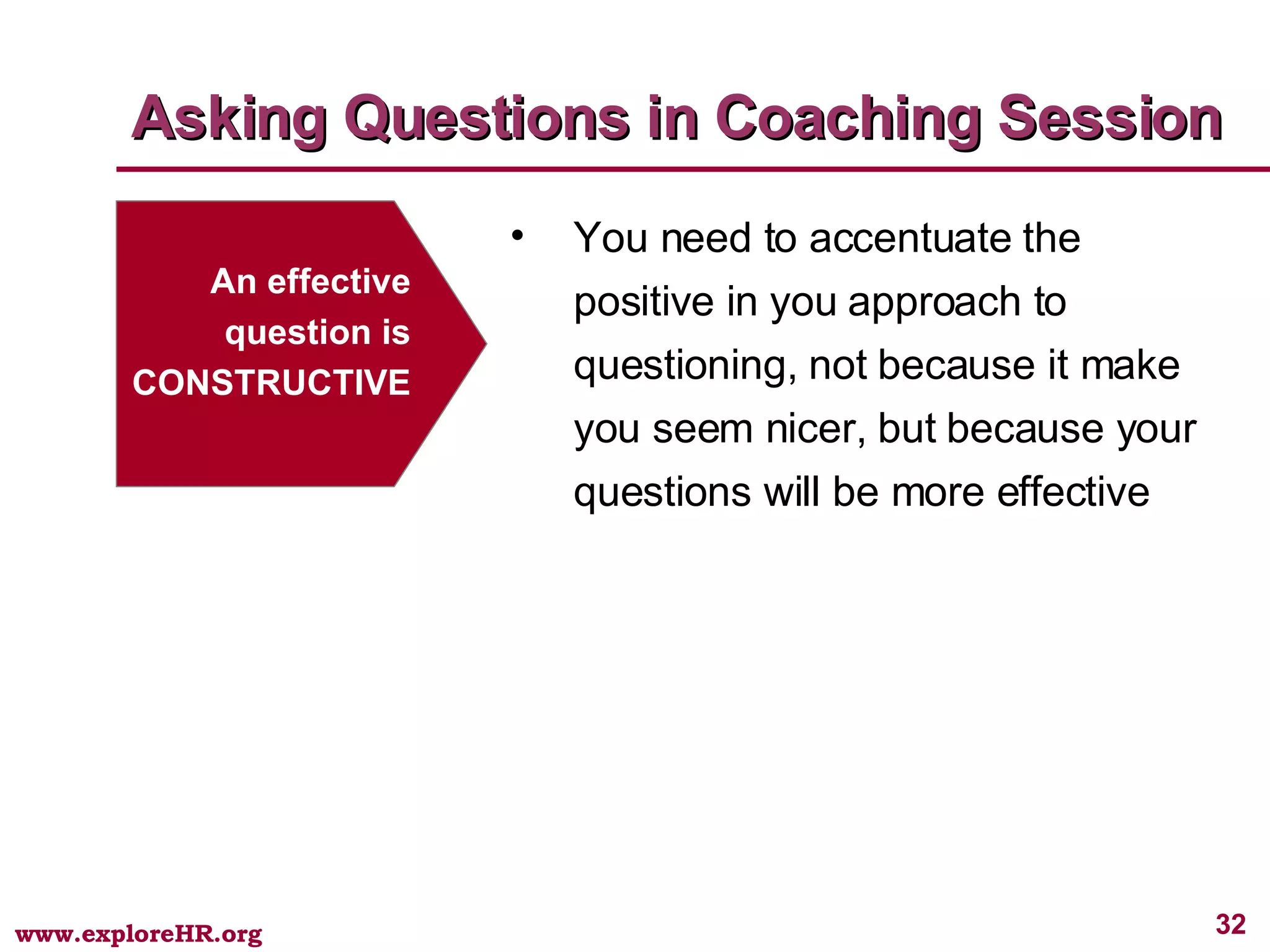 Asking Questions in Coaching Session

An effective question is CONSTRUCTIVE

• You need to accentuate the positive in you approach to questioning, not because it make you seem nicer, but because your questions will be more effective

www.exploreHR.org

32